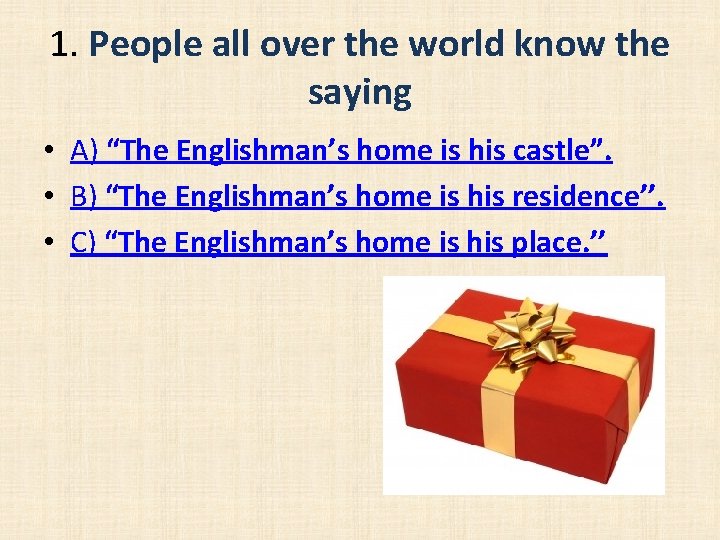 1. People all over the world know the saying

• A) “The Englishman’s home is his castle”.
• B) “The Englishman’s home is his residence’’.
• C) “The Englishman’s home is his place.’’